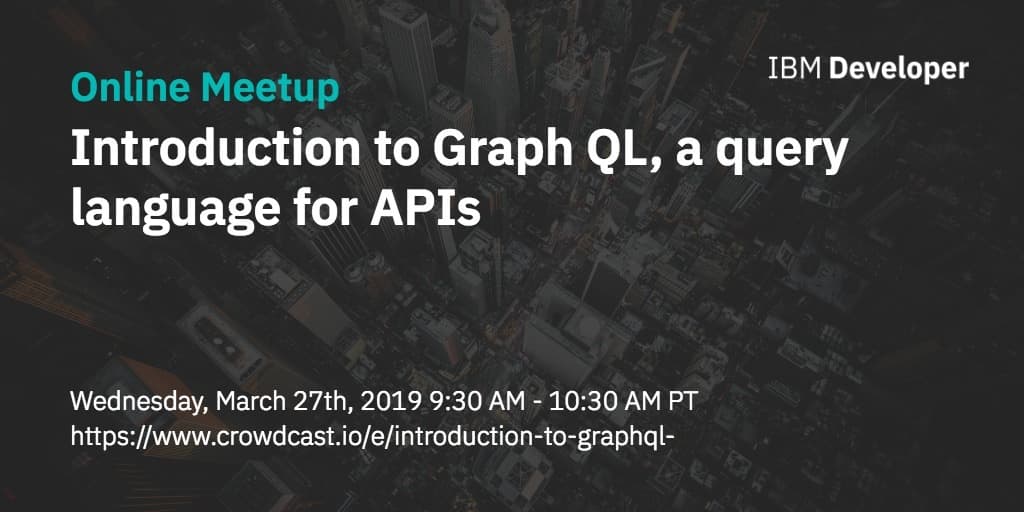 IBM Developer

Online Meetup

Introduction to Graph QL, a query language for APIs

Wednesday, March 27th, 2019 9:30 AM - 10:30 AM PT
https://www.crowdcast.io/e/introduction-to-graphql-